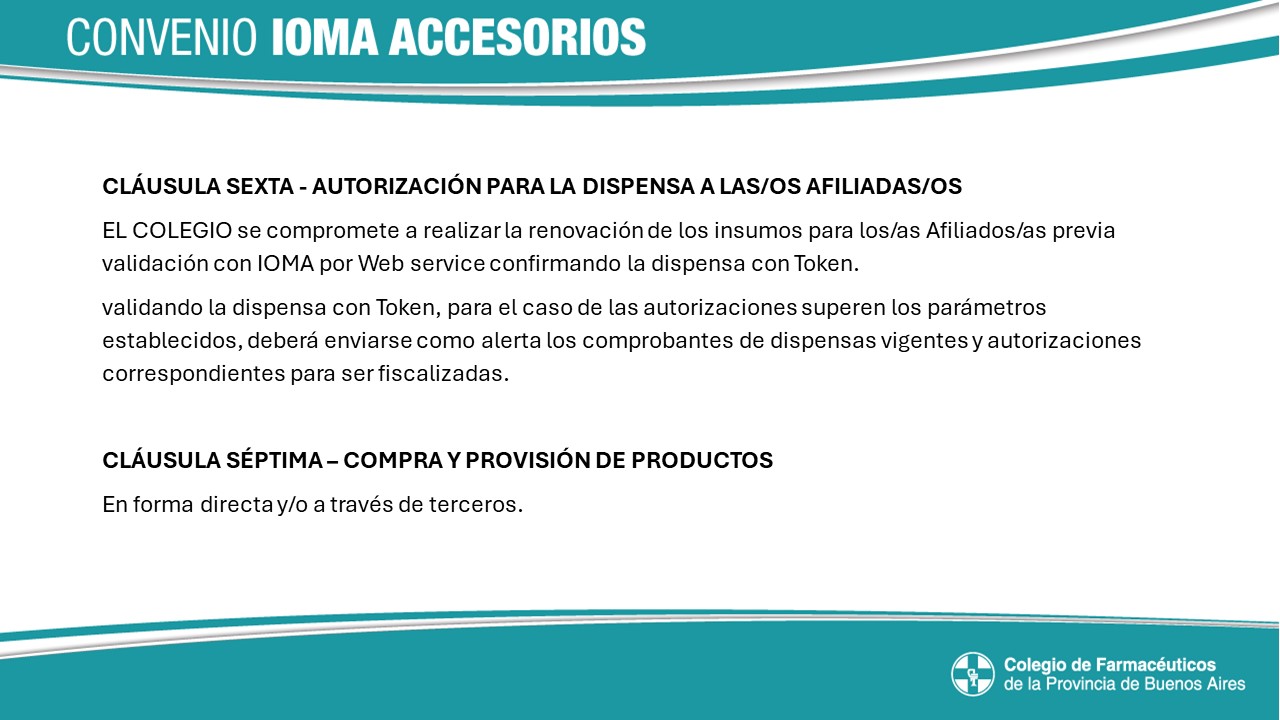 CONVENIO IOMA ACCESORIOS

CLÁUSULA SEXTA - AUTORIZACIÓN PARA LA DISPENSA A LAS/OS AFILIADAS/OS

EL COLEGIO se compromete a realizar la renovación de los insumos para los/as Afiliados/as previa validación con IOMA por Web service confirmando la dispensa con Token.

validando la dispensa con Token, para el caso de las autorizaciones superen los parámetros establecidos, deberá enviarse como alerta los comprobantes de dispensas vigentes y autorizaciones correspondientes para ser fiscalizadas.

CLÁUSULA SÉPTIMA – COMPRA Y PROVISIÓN DE PRODUCTOS

En forma directa y/o a través de terceros.

Colegio de Farmacéuticos
de la Provincia de Buenos Aires